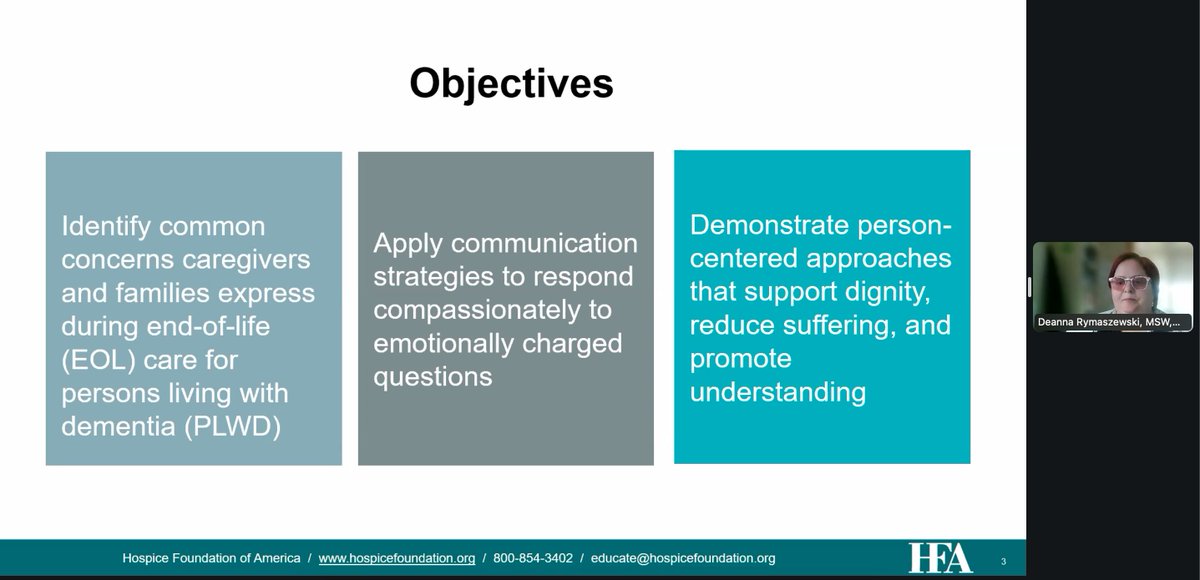 Objectives

Identify common concerns caregivers and families express during end-of-life (EOL) care for persons living with dementia (PLWD)

Apply communication strategies to respond compassionately to emotionally charged questions

Demonstrate person-centered approaches that support dignity, reduce suffering, and promote understanding

Deanna Rymaszewski, MSW,...

Hospice Foundation of America / www.hospicefoundation.org / 800-854-3402 / educate@hospicefoundation.org

HFA

3